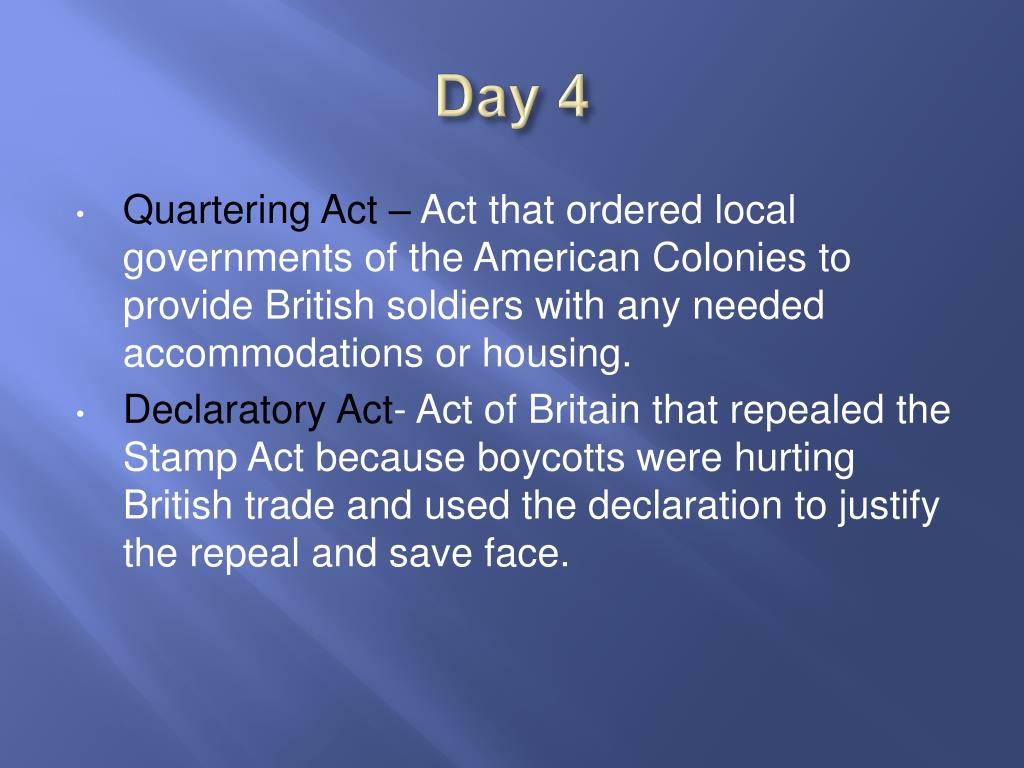 Day 4

• Quartering Act – Act that ordered local governments of the American Colonies to provide British soldiers with any needed accommodations or housing.

• Declaratory Act- Act of Britain that repealed the Stamp Act because boycotts were hurting British trade and used the declaration to justify the repeal and save face.